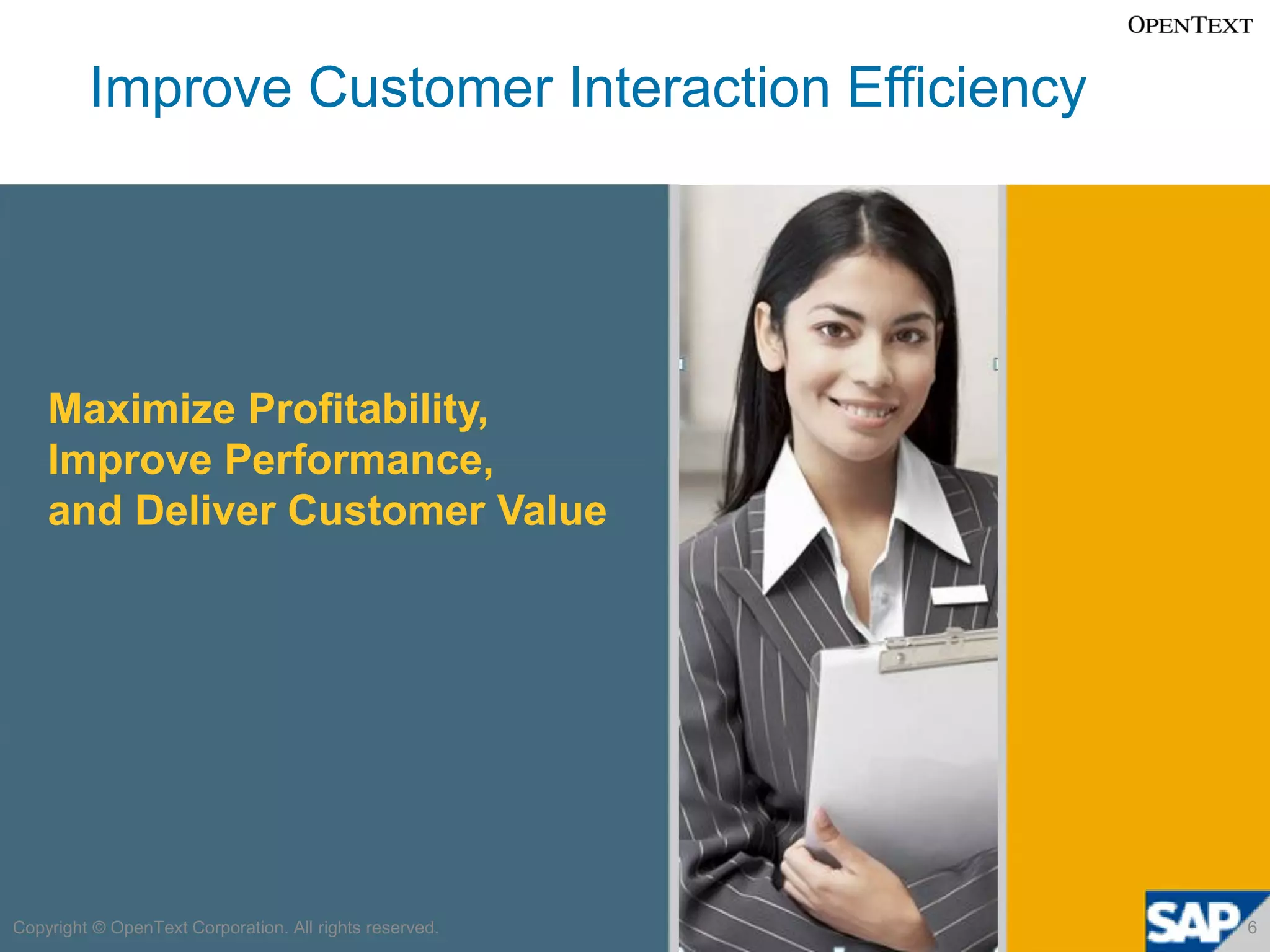 OPENTEXT

Improve Customer Interaction Efficiency

Maximize Profitability, Improve Performance, and Deliver Customer Value

Copyright © OpenText Corporation. All rights reserved.

SAP

6